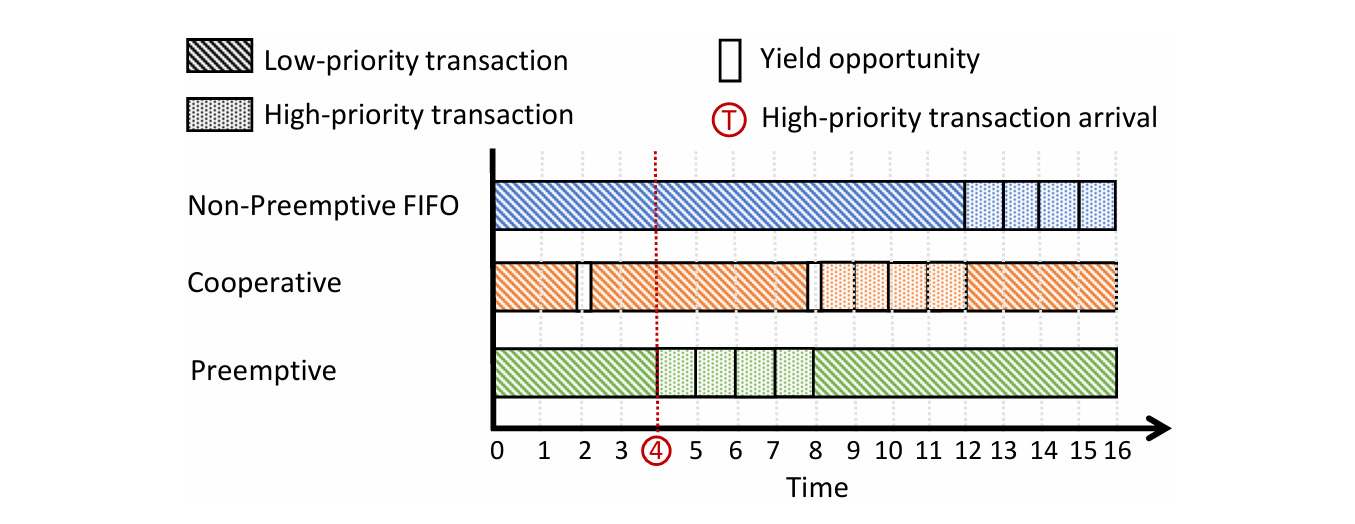 Low-priority transaction
High-priority transaction
Yield opportunity
T High-priority transaction arrival

Non-Preemptive FIFO
Cooperative
Preemptive

0 1 2 3 4 5 6 7 8 9 10 11 12 13 14 15 16
Time